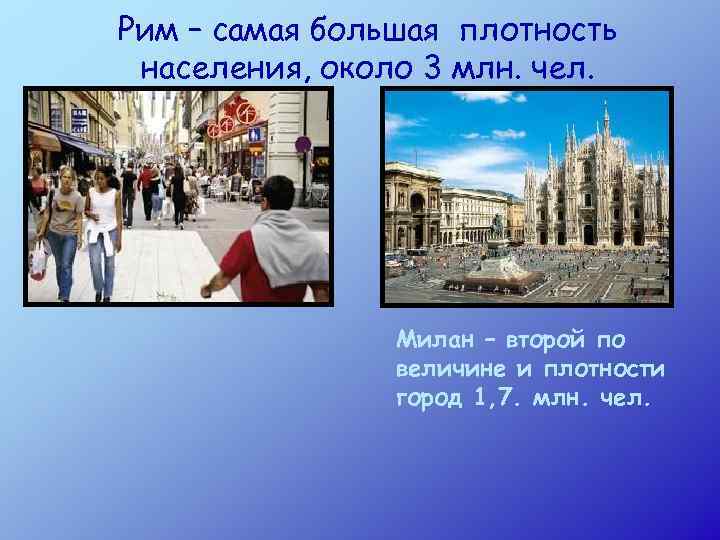 Рим – самая большая плотность населения, около 3 млн. чел.

Милан – второй по величине и плотности город 1,7. млн. чел.